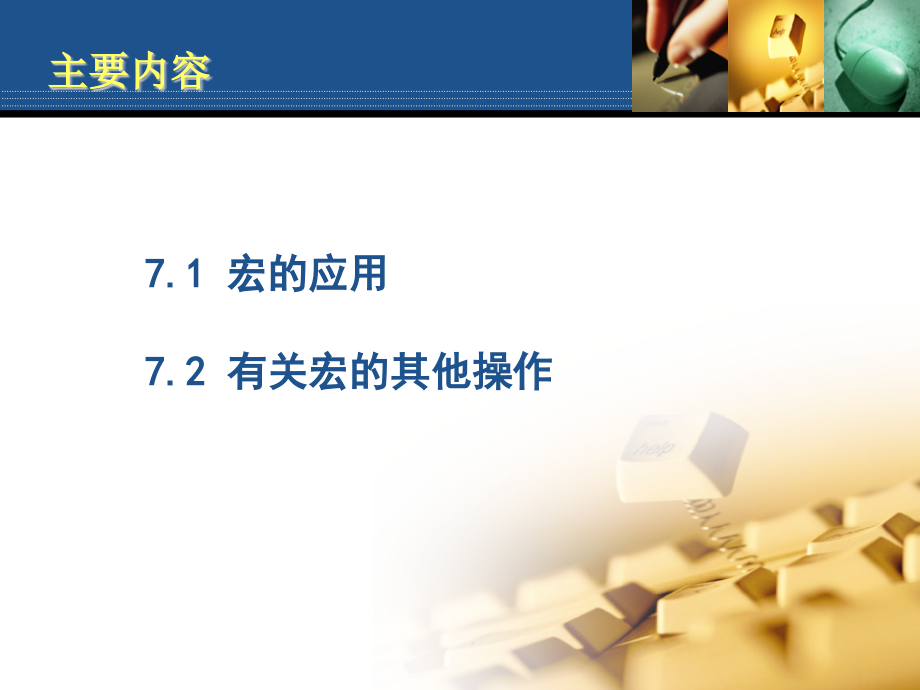 主要内容

7.1 宏的应用

7.2 有关宏的其他操作

help